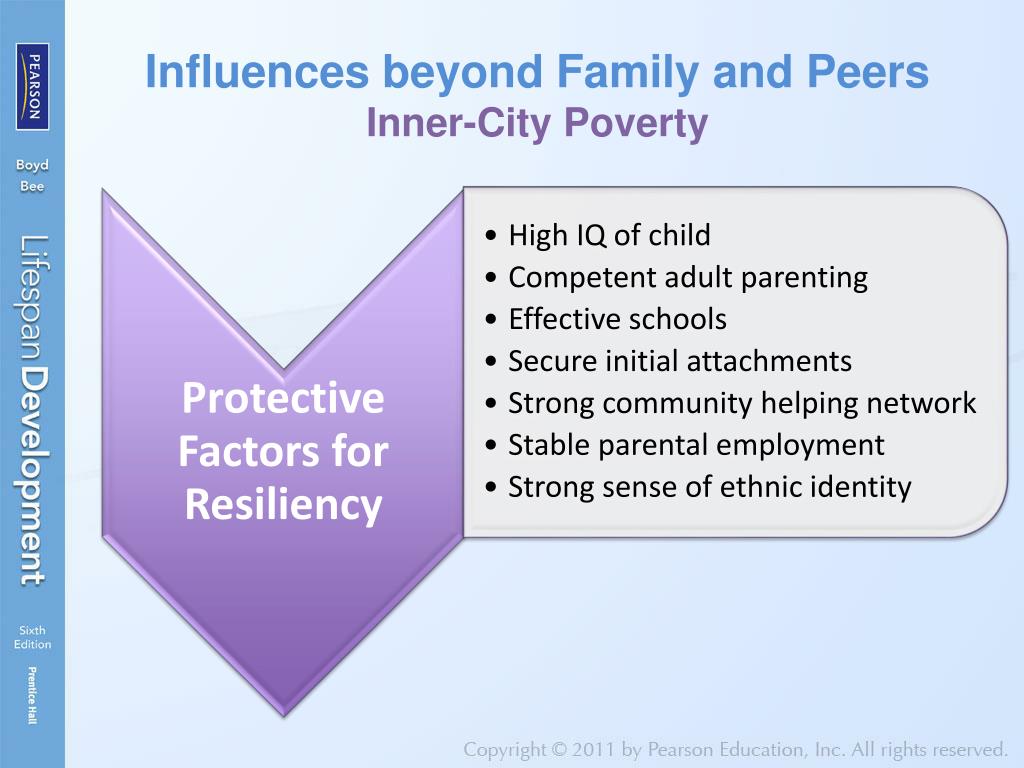 PEARSON

Boyd
Bee

Lifespan Development

Sixth
Edition

Prentice Hall

Influences beyond Family and Peers
Inner-City Poverty

Protective Factors for Resiliency

• High IQ of child
• Competent adult parenting
• Effective schools
• Secure initial attachments
• Strong community helping network
• Stable parental employment
• Strong sense of ethnic identity

Copyright © 2011 by Pearson Education, Inc. All rights reserved.